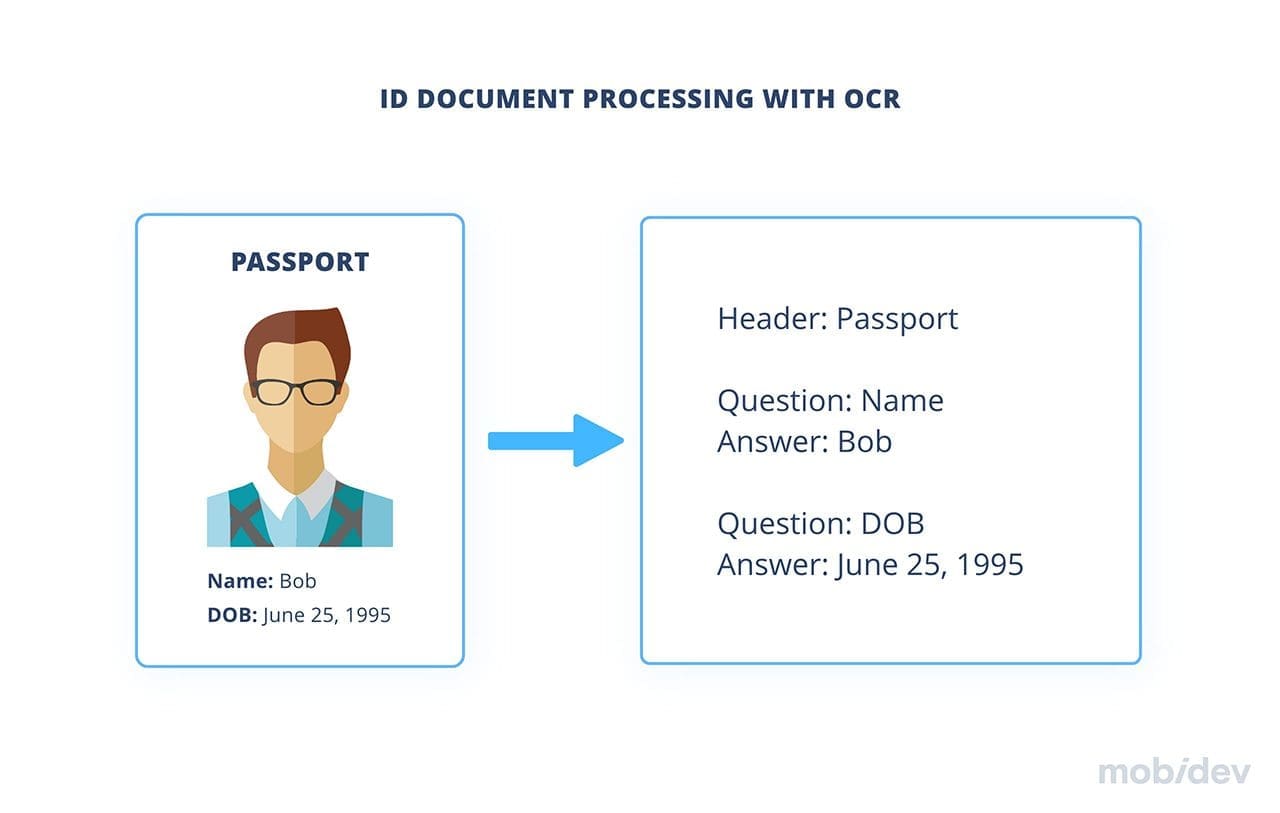 ID DOCUMENT PROCESSING WITH OCR

PASSPORT

Name: Bob
DOB: June 25, 1995

Header: Passport

Question: Name
Answer: Bob

Question: DOB
Answer: June 25, 1995

mobidev